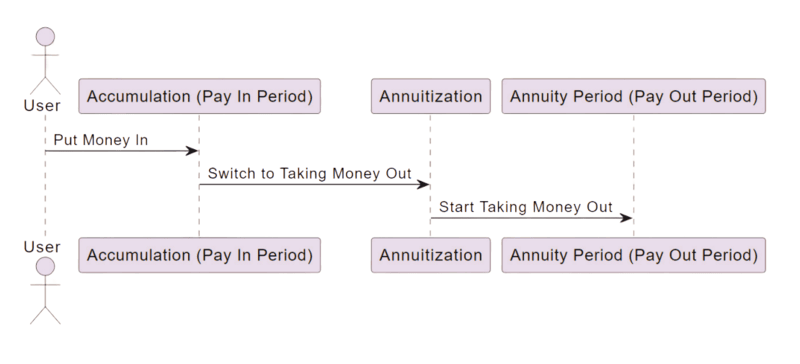 User
Accumulation (Pay In Period)
Annuitization
Annuity Period (Pay Out Period)

Put Money In
Switch to Taking Money Out
Start Taking Money Out

User
Accumulation (Pay In Period)
Annuitization
Annuity Period (Pay Out Period)